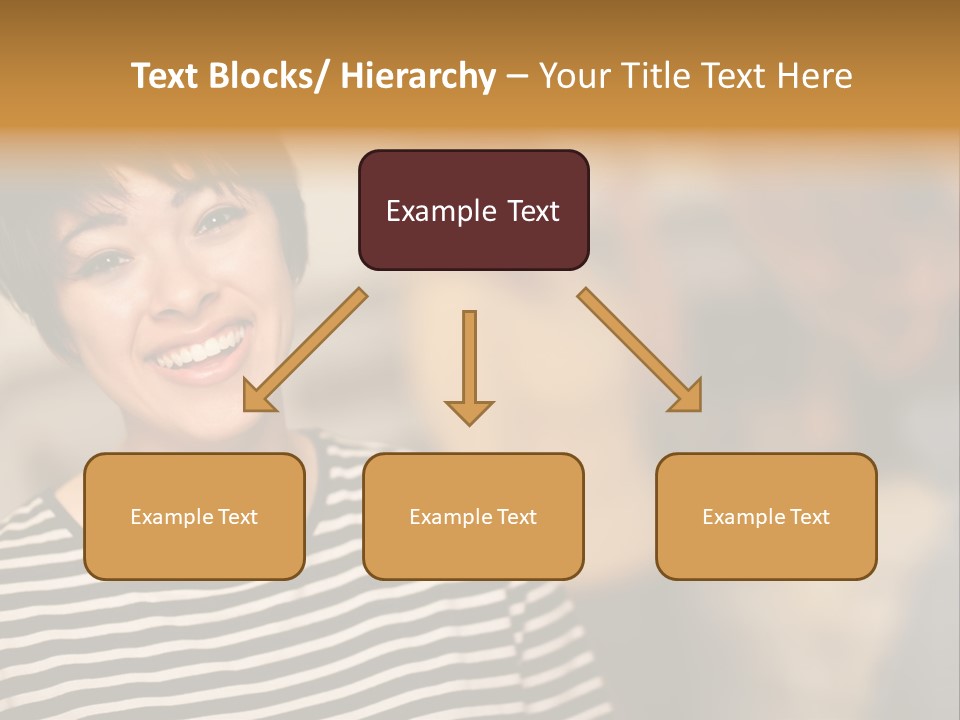 Text Blocks/ Hierarchy – Your Title Text Here

Example Text

Example Text

Example Text

Example Text